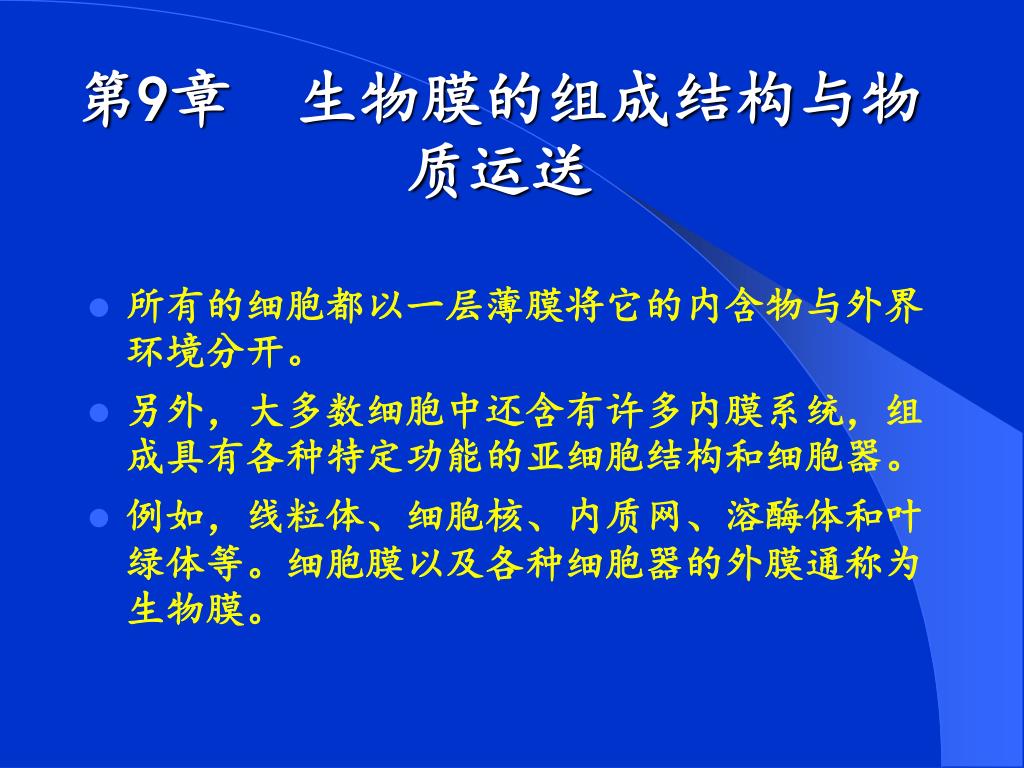 第9章　生物膜的组成结构与物质运送

所有的细胞都以一层薄膜将它的内含物与外界环境分开。

另外，大多数细胞中还含有许多内膜系统，组成具有各种特定功能的亚细胞结构和细胞器。

例如，线粒体、细胞核、内质网、溶酶体和叶绿体等。细胞膜以及各种细胞器的外膜通称为生物膜。